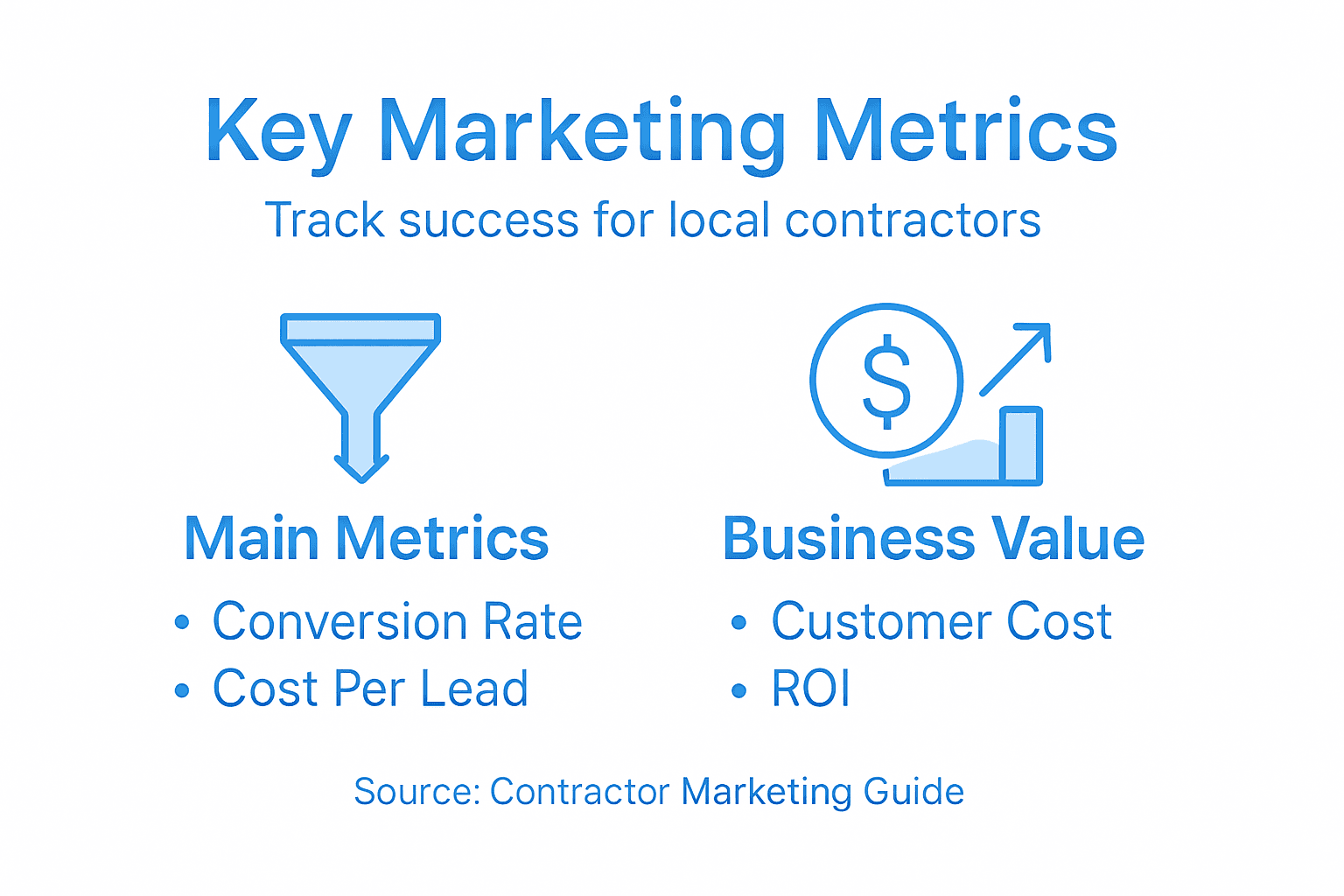 Key Marketing Metrics

Track success for local contractors

$

Main Metrics

• Conversion Rate
• Cost Per Lead

Business Value

• Customer Cost
• ROI

Source: Contractor Marketing Guide